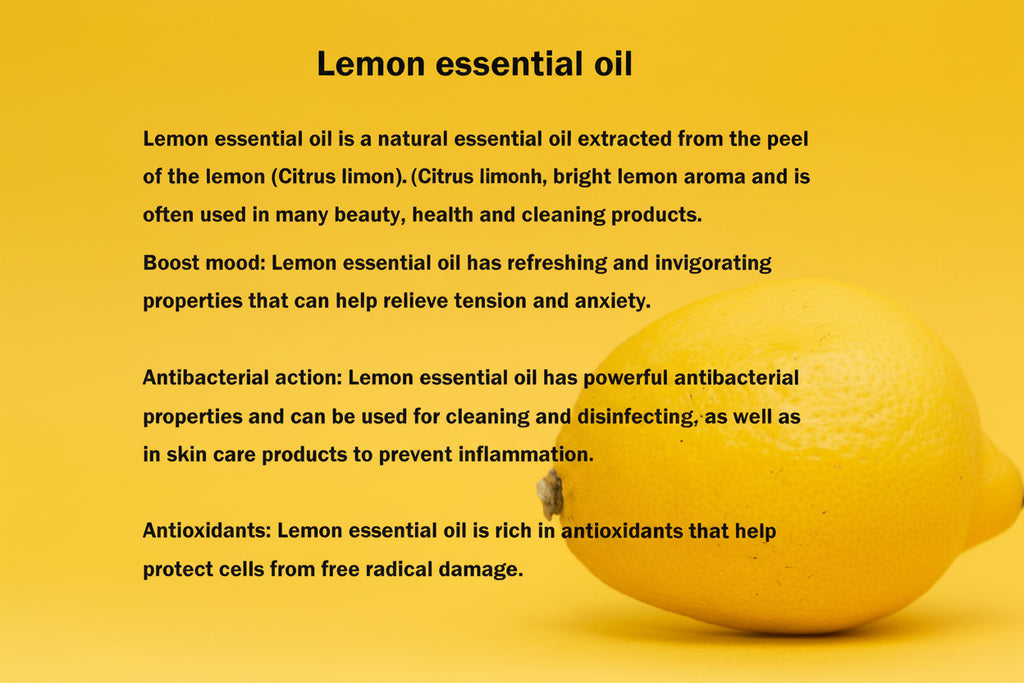 Lemon essential oil

Lemon essential oil is a natural essential oil extracted from the peel of the lemon (Citrus limon). (Citrus limonh, bright lemon aroma and is often used in many beauty, health and cleaning products.

Boost mood: Lemon essential oil has refreshing and invigorating properties that can help relieve tension and anxiety.

Antibacterial action: Lemon essential oil has powerful antibacterial properties and can be used for cleaning and disinfecting, as well as in skin care products to prevent inflammation.

Antioxidants: Lemon essential oil is rich in antioxidants that help protect cells from free radical damage.